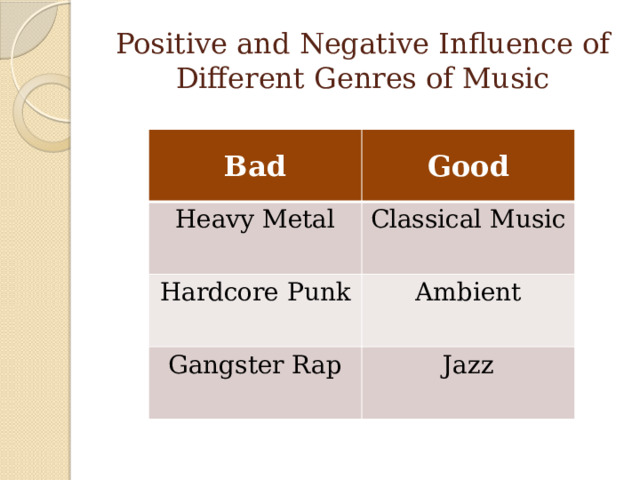 Positive and Negative Influence of Different Genres of Music

| Bad | Good |
|---|---|
| Heavy Metal | Classical Music |
| Hardcore Punk | Ambient |
| Gangster Rap | Jazz |